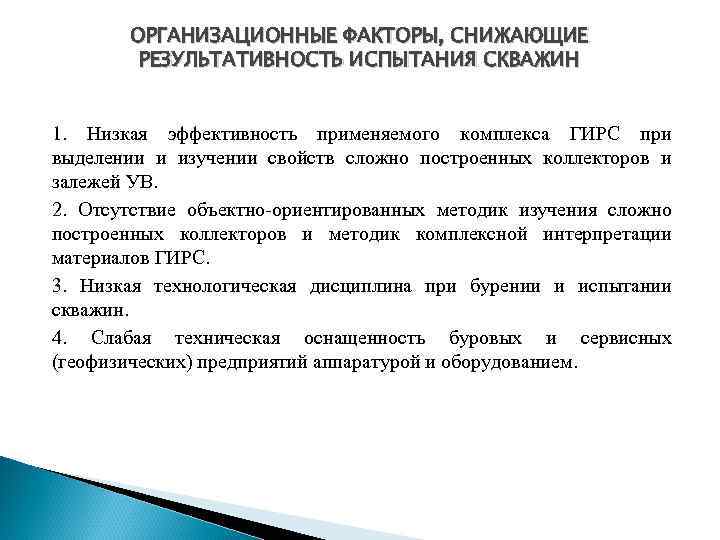 ОРГАНИЗАЦИОННЫЕ ФАКТОРЫ, СНИЖАЮЩИЕ РЕЗУЛЬТАТИВНОСТЬ ИСПЫТАНИЯ СКВАЖИН

1. Низкая эффективность применяемого комплекса ГИРС при выделении и изучении свойств сложно построенных коллекторов и залежей УВ.

2. Отсутствие объектно-ориентированных методик изучения сложно построенных коллекторов и методик комплексной интерпретации материалов ГИРС.

3. Низкая технологическая дисциплина при бурении и испытании скважин.

4. Слабая техническая оснащенность буровых и сервисных (геофизических) предприятий аппаратурой и оборудованием.